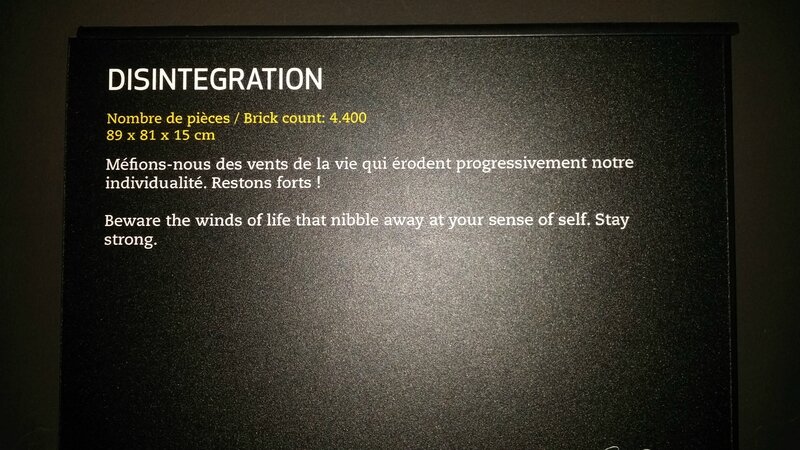 DISINTEGRATION

Nombre de pièces / Brick count: 4.400
89 x 81 x 15 cm

Méfions-nous des vents de la vie qui érodent progressivement notre individualité. Restons forts !

Beware the winds of life that nibble away at your sense of self. Stay strong.